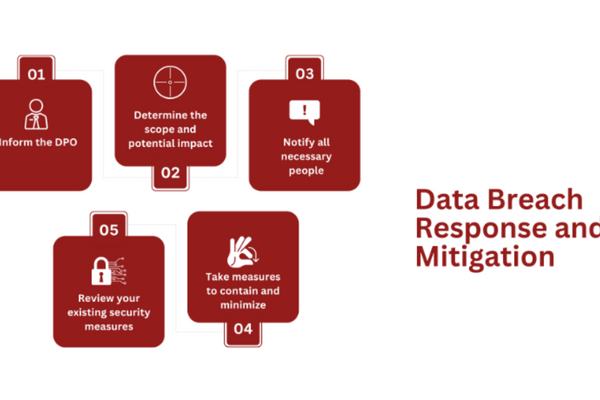 01
Inform the DPO

Determine the scope and potential impact
02

03
Notify all necessary people

05
Review your existing security measures

Take measures to contain and minimize
04

Data Breach Response and Mitigation